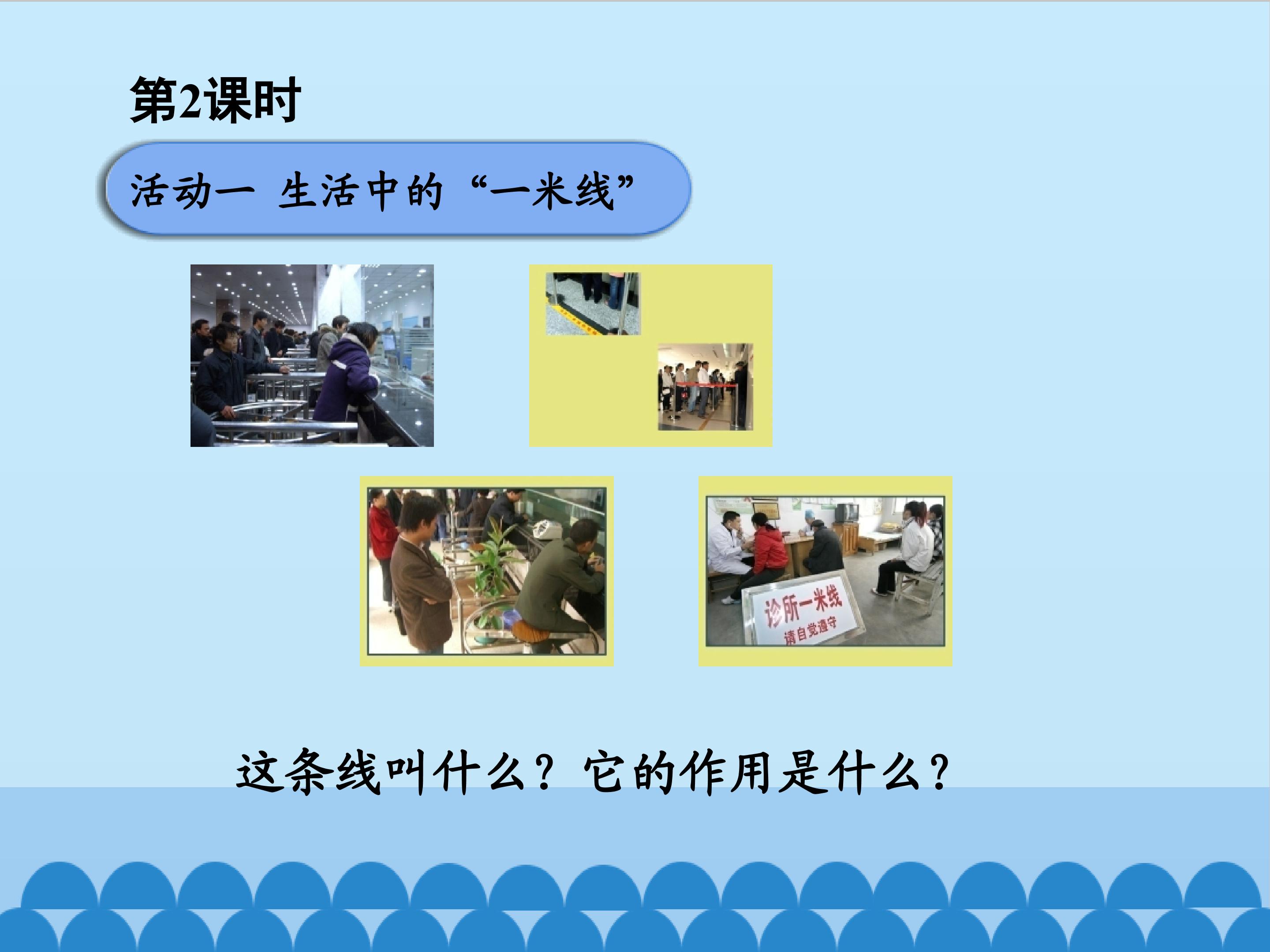 第2课时

活动一 生活中的“一米线”

诊所一米线
请自觉遵守

这条线叫什么？它的作用是什么？